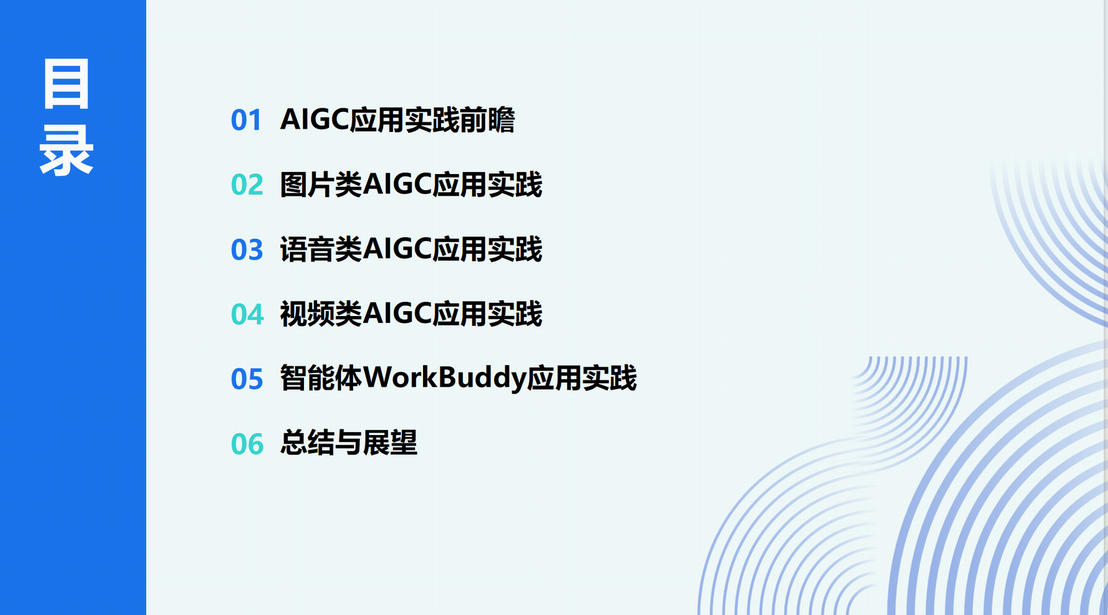 目录

01 AIGC应用实践前瞻

02 图片类AIGC应用实践

03 语音类AIGC应用实践

04 视频类AIGC应用实践

05 智能体WorkBuddy应用实践

06 总结与展望